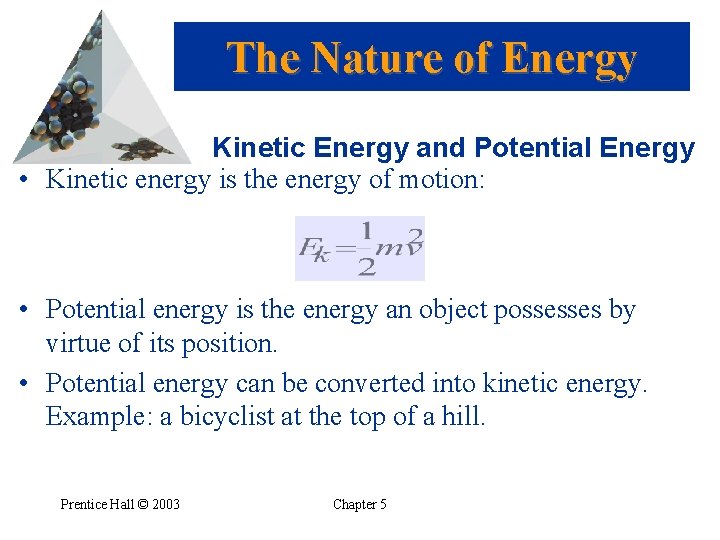 The Nature of Energy

Kinetic Energy and Potential Energy

• Kinetic energy is the energy of motion:

$E_k = \frac{1}{2}mv^2$

• Potential energy is the energy an object possesses by virtue of its position.

• Potential energy can be converted into kinetic energy. Example: a bicyclist at the top of a hill.

Prentice Hall © 2003

Chapter 5